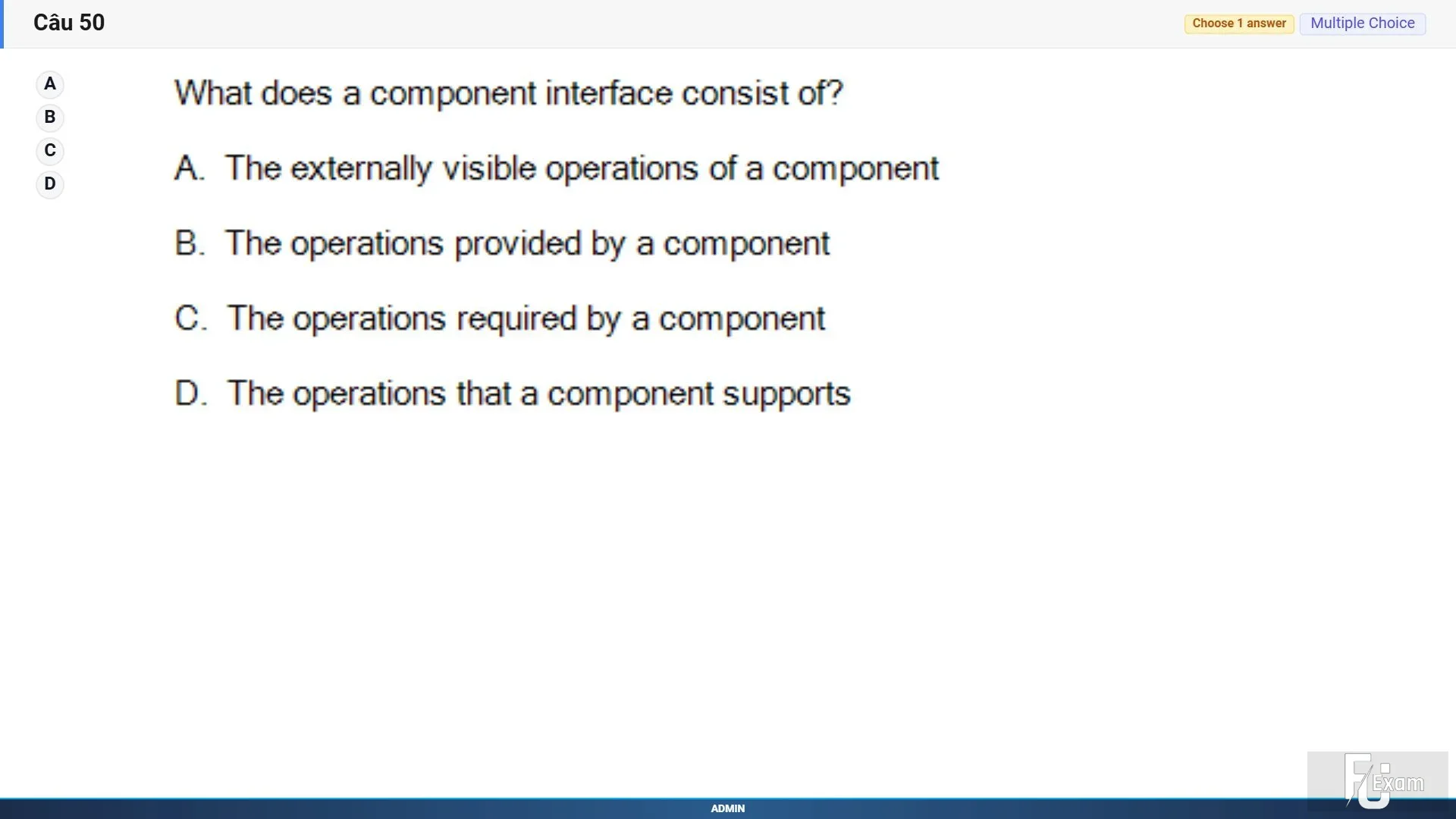 Câu 50

Choose 1 answer Multiple Choice

A
B
C
D

What does a component interface consist of?

A. The externally visible operations of a component

B. The operations provided by a component

C. The operations required by a component

D. The operations that a component supports

FU Exam

ADMIN